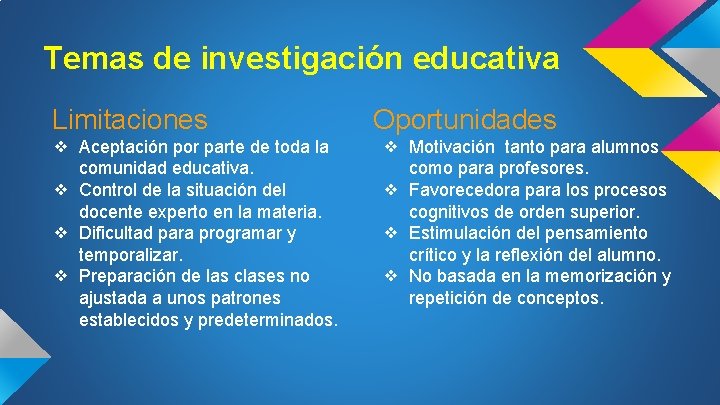 Temas de investigación educativa

Limitaciones

❖ Aceptación por parte de toda la comunidad educativa.
❖ Control de la situación del docente experto en la materia.
❖ Dificultad para programar y temporalizar.
❖ Preparación de las clases no ajustada a unos patrones establecidos y predeterminados.

Oportunidades

❖ Motivación tanto para alumnos como para profesores.
❖ Favorecedora para los procesos cognitivos de orden superior.
❖ Estimulación del pensamiento crítico y la reflexión del alumno.
❖ No basada en la memorización y repetición de conceptos.